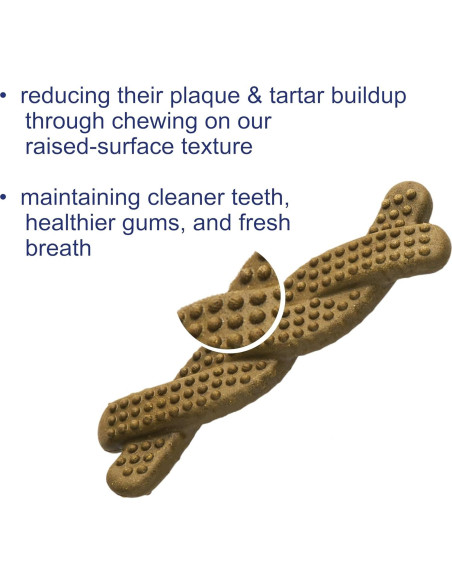 • reducing their plaque & tartar buildup through chewing on our raised-surface texture

• maintaining cleaner teeth, healthier gums, and fresh breath